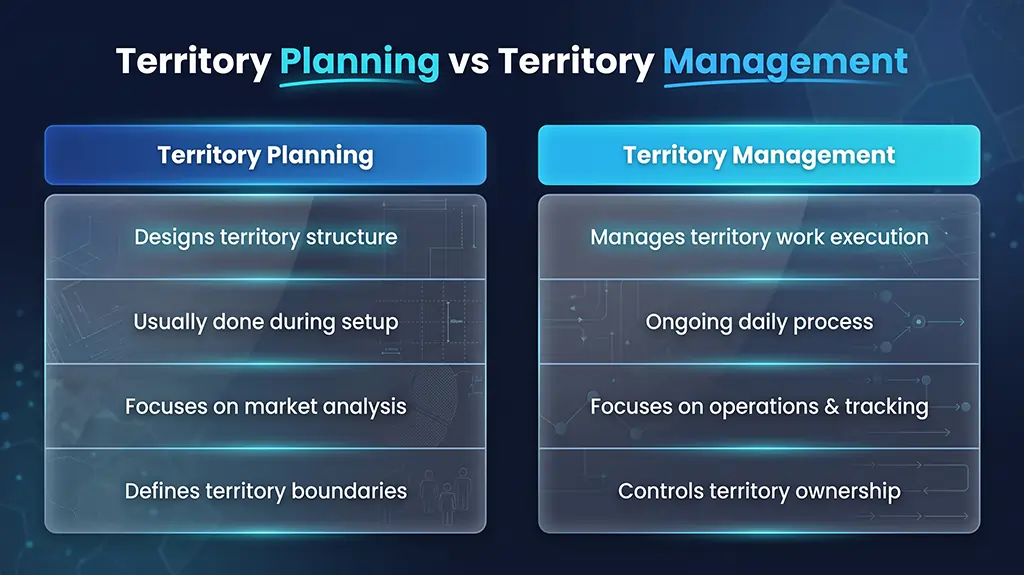 Territory Planning vs Territory Management

| Territory Planning | Territory Management |
|---|---|
| Designs territory structure | Manages territory work execution |
| Usually done during setup | Ongoing daily process |
| Focuses on market analysis | Focuses on operations & tracking |
| Defines territory boundaries | Controls territory ownership |